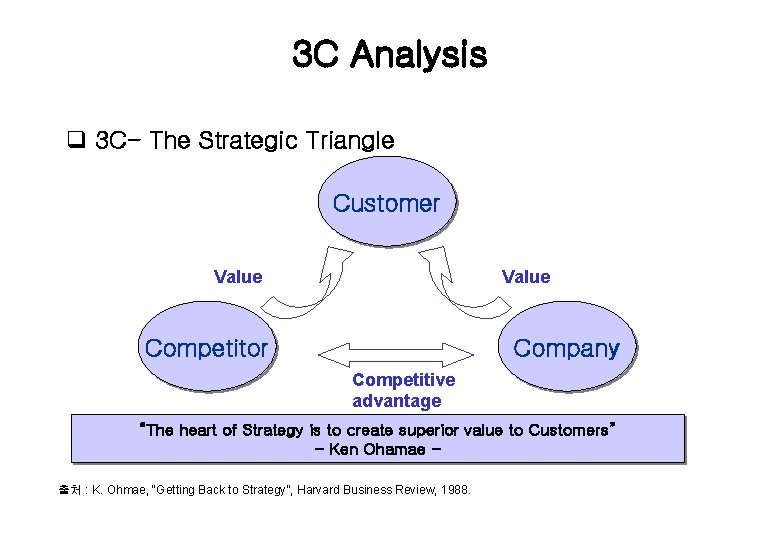 3C Analysis

❑ 3C- The Strategic Triangle

Customer

Value

Value

Competitor

Company

Competitive advantage

"The heart of Strategy is to create superior value to Customers"
- Ken Ohamae -

출처 : K. Ohmae, "Getting Back to Strategy", Harvard Business Review, 1988.